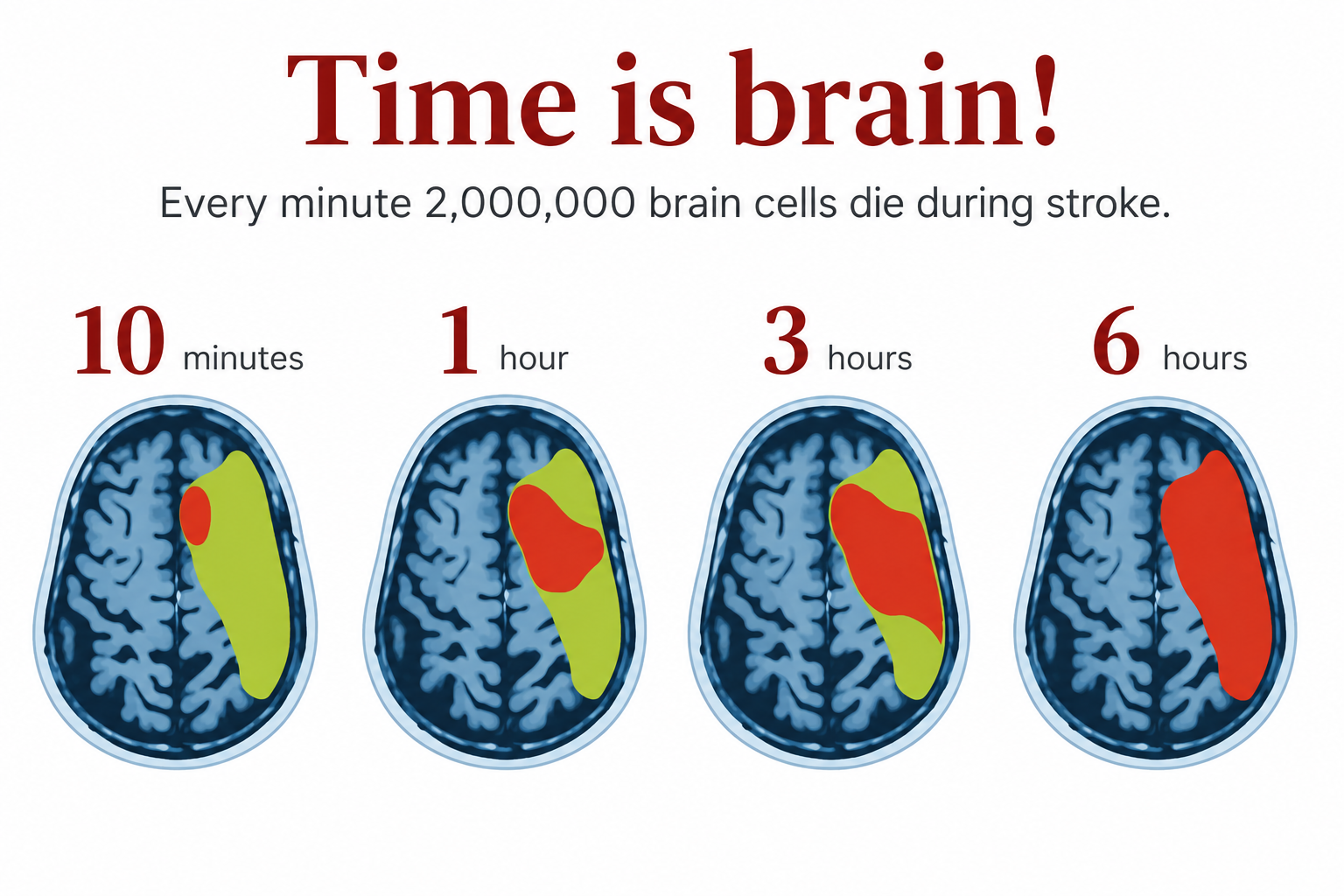 Time is brain!

Every minute 2,000,000 brain cells die during stroke.

10 minutes

1 hour

3 hours

6 hours